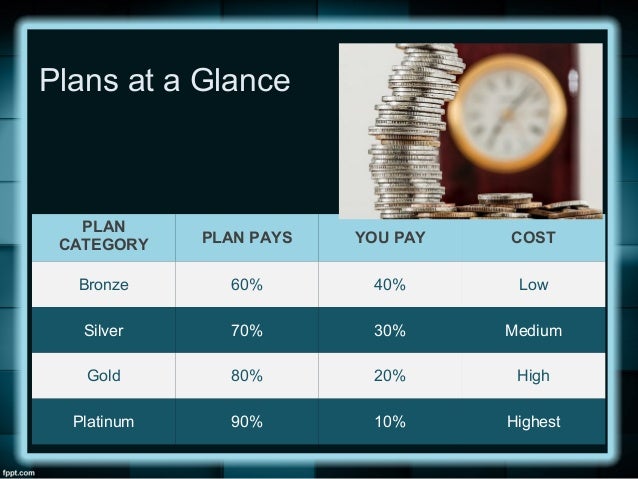 Plans at a Glance

| PLAN CATEGORY | PLAN PAYS | YOU PAY | COST |
|---|---|---|---|
| Bronze | 60% | 40% | Low |
| Silver | 70% | 30% | Medium |
| Gold | 80% | 20% | High |
| Platinum | 90% | 10% | Highest |

fppt.com